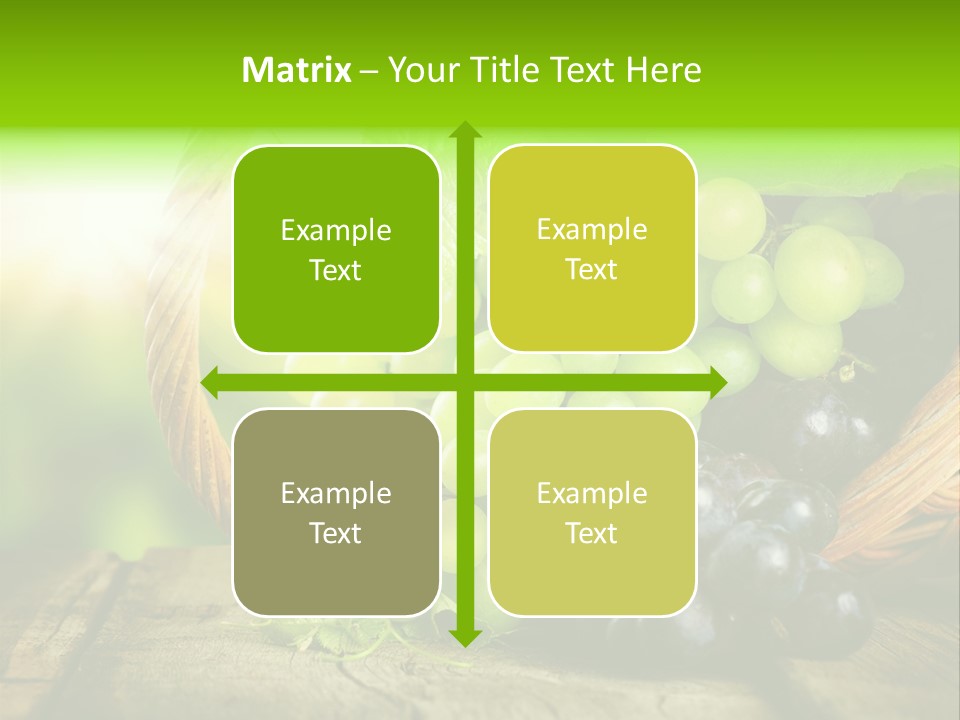 Matrix – Your Title Text Here

Example Text

Example Text

Example Text

Example Text